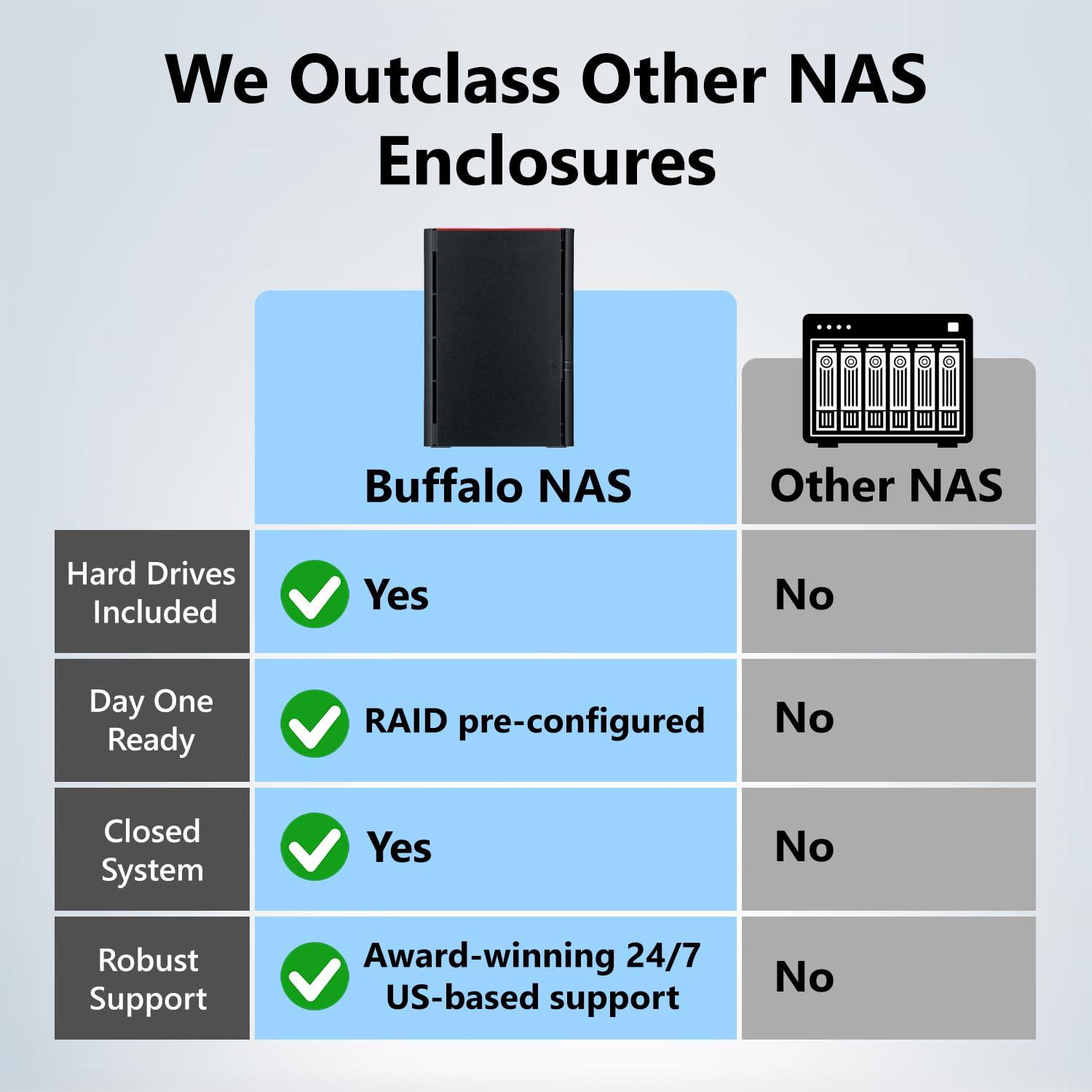 We Outclass Other NAS Enclosures

| | Buffalo NAS | Other NAS |
|---|---|---|
| Hard Drives Included | Yes | No |
| Day One Ready | RAID pre-configured | No |
| Closed System | Yes | No |
| Robust Support | Award-winning 24/7 US-based support | No |